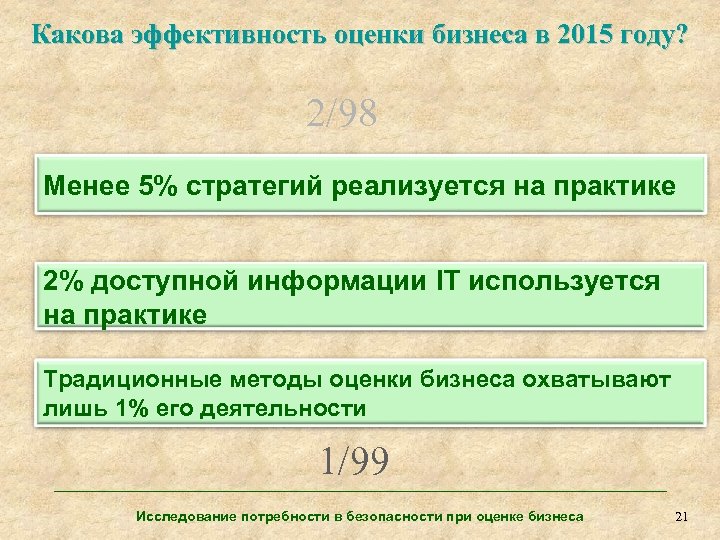 Какова эффективность оценки бизнеса в 2015 году?

2/98

Менее 5% стратегий реализуется на практике

2% доступной информации IT используется на практике

Традиционные методы оценки бизнеса охватывают лишь 1% его деятельности

1/99

Исследование потребности в безопасности при оценке бизнеса

21